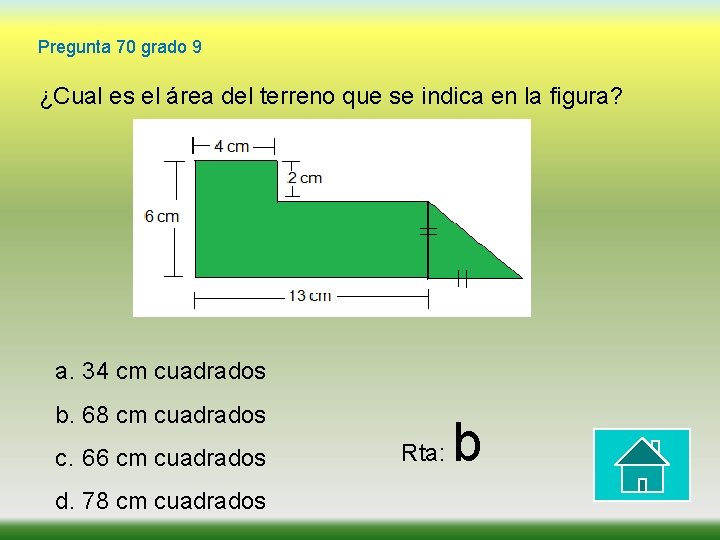 Pregunta 70 grado 9

¿Cual es el área del terreno que se indica en la figura?

4 cm
2 cm
6 cm
13 cm

a. 34 cm cuadrados

b. 68 cm cuadrados

c. 66 cm cuadrados

d. 78 cm cuadrados

Rta: b